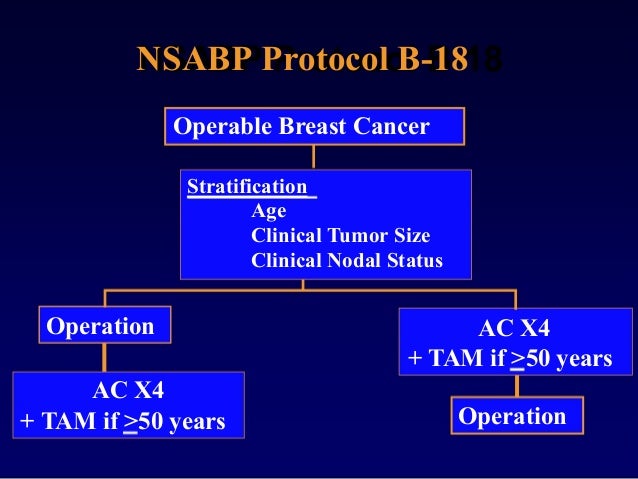 NSABP Protocol B-18

Operable Breast Cancer

Stratification
Age
Clinical Tumor Size
Clinical Nodal Status

Operation

AC X4
+ TAM if $\geq$50 years

AC X4
+ TAM if $\geq$50 years

Operation